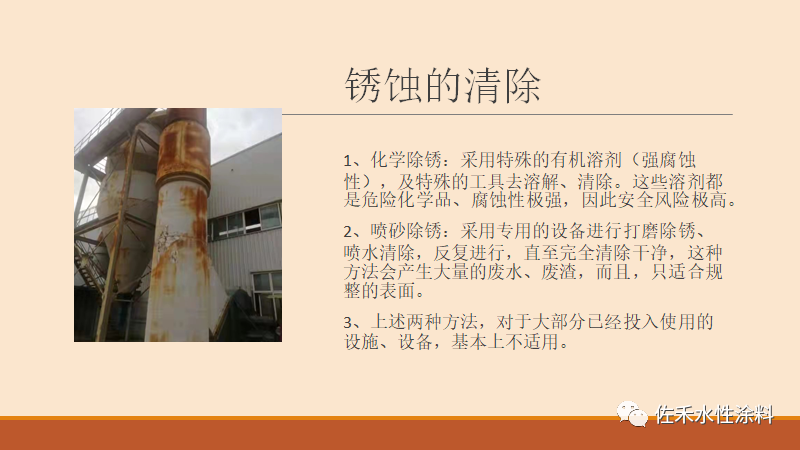 锈蚀的清除

1、化学除锈：采用特殊的有机溶剂（强腐蚀性），及特殊的工具去溶解、清除。这些溶剂都是危险化学品、腐蚀性极强，因此安全风险极高。

2、喷砂除锈：采用专用的设备进行打磨除锈、喷水清除，反复进行，直至完全清除干净，这种方法会产生大量的废水、废渣，而且，只适合规整的表面。

3、上述两种方法，对于大部分已经投入使用的设施、设备，基本上不适用。

佐禾水性涂料